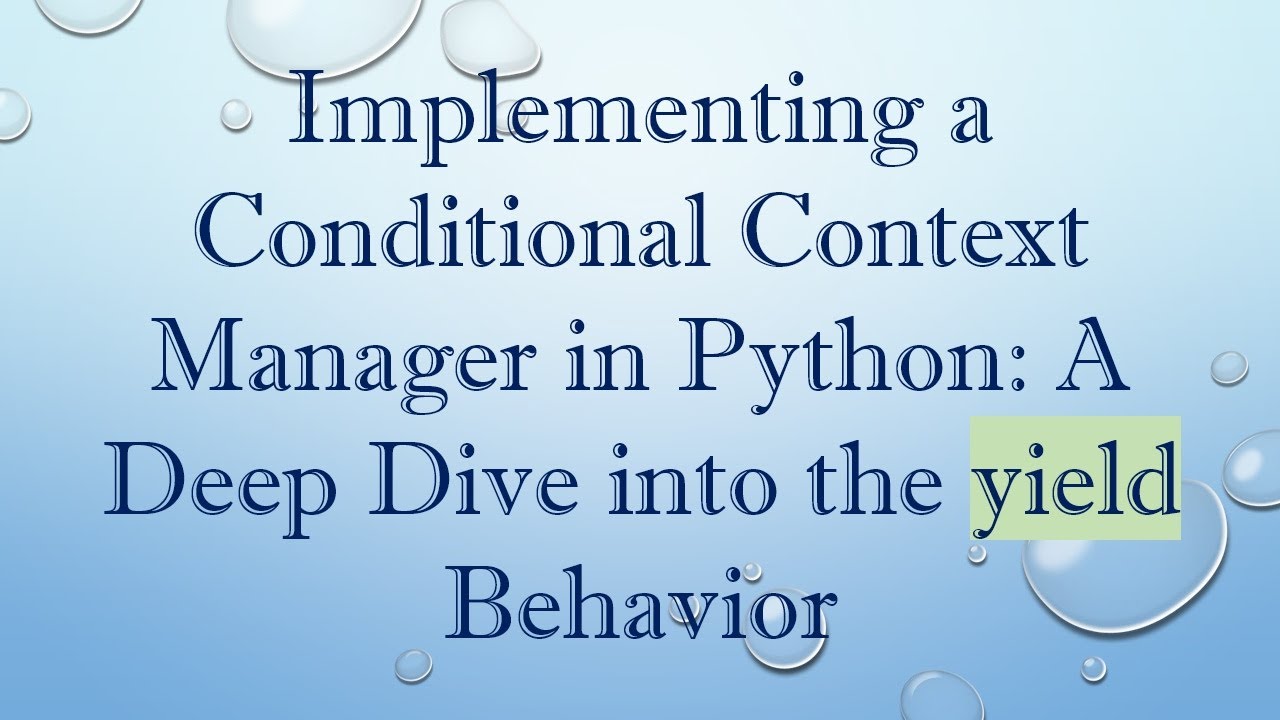 Implementing a Conditional Context Manager in Python: A Deep Dive into the yield Behavior